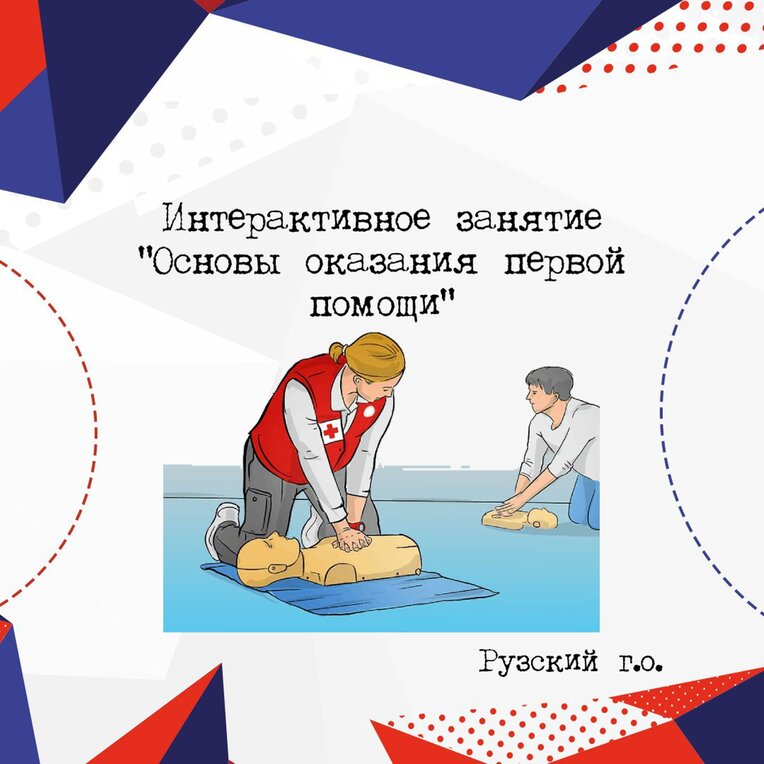 Интерактивное занятие "Основы оказания первой помощи"

Рузский г.о.